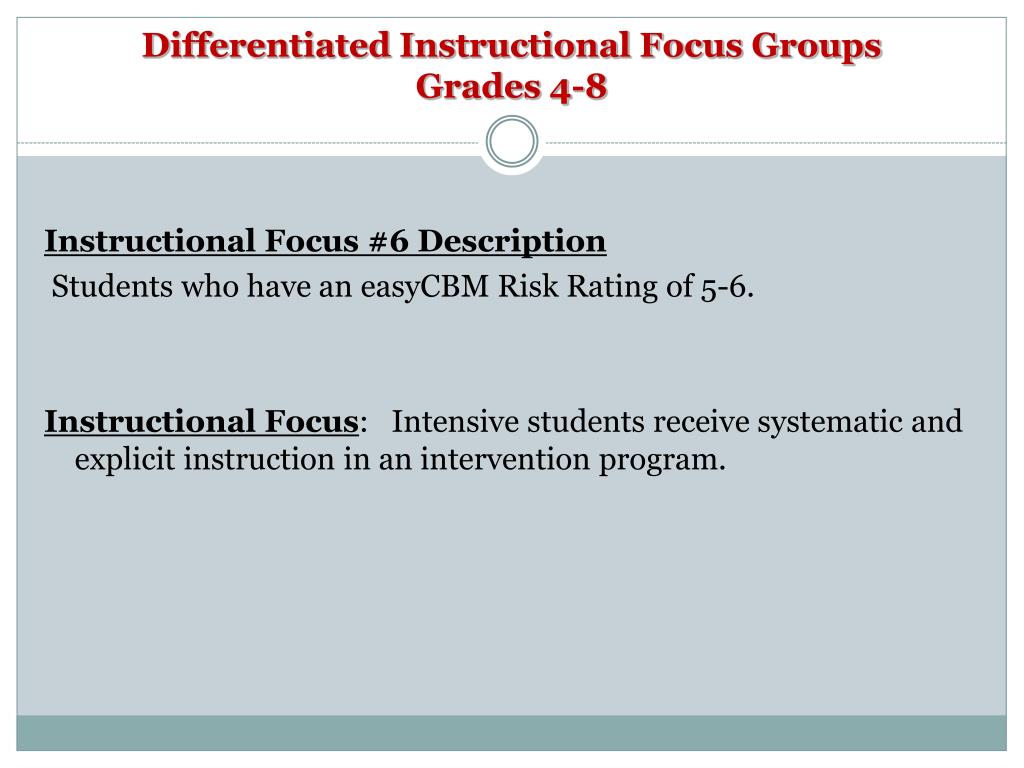 Differentiated Instructional Focus Groups
Grades 4-8

Instructional Focus #6 Description
Students who have an easyCBM Risk Rating of 5-6.

Instructional Focus: Intensive students receive systematic and explicit instruction in an intervention program.